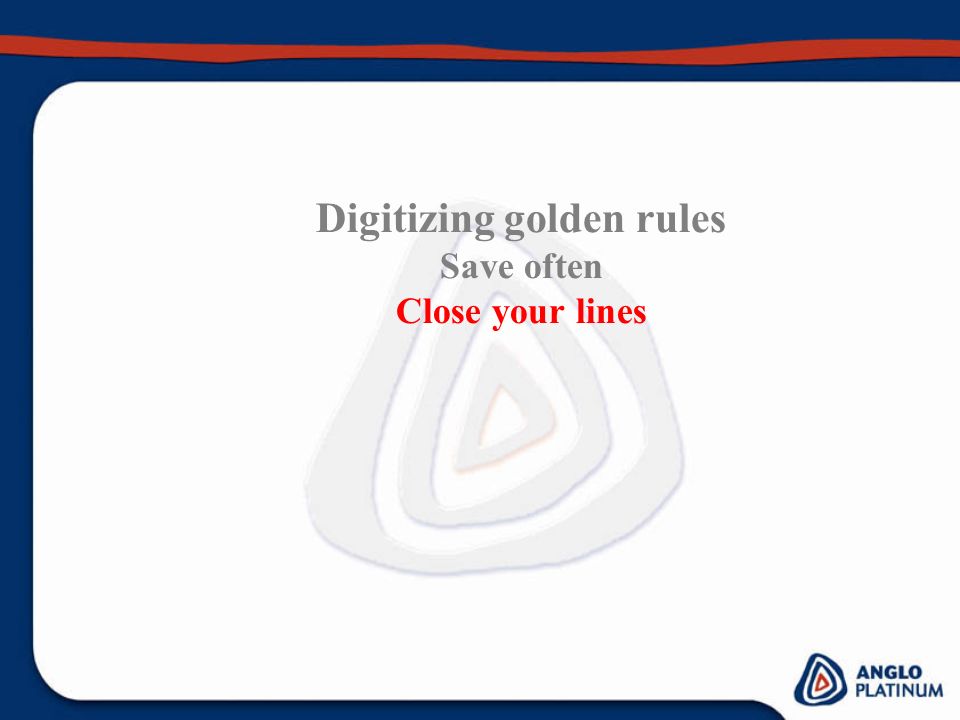 Digitizing golden rules
Save often
Close your lines

ANGLO
PLATINUM